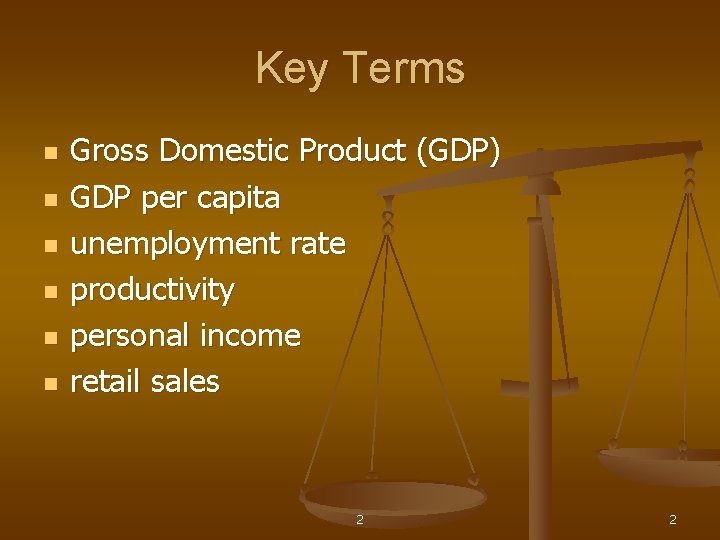 Key Terms

- Gross Domestic Product (GDP)
- GDP per capita
- unemployment rate
- productivity
- personal income
- retail sales

2

2